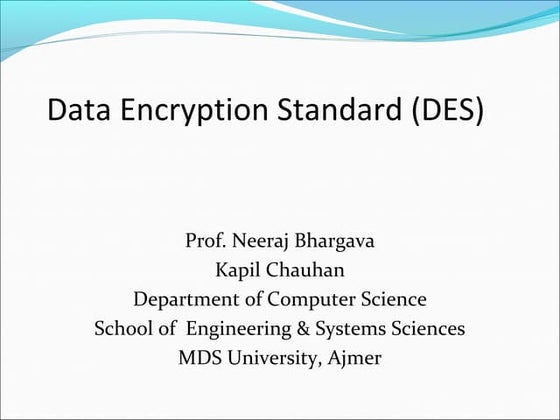 Data Encryption Standard (DES)

Prof. Neeraj Bhargava
Kapil Chauhan
Department of Computer Science
School of Engineering & Systems Sciences
MDS University, Ajmer